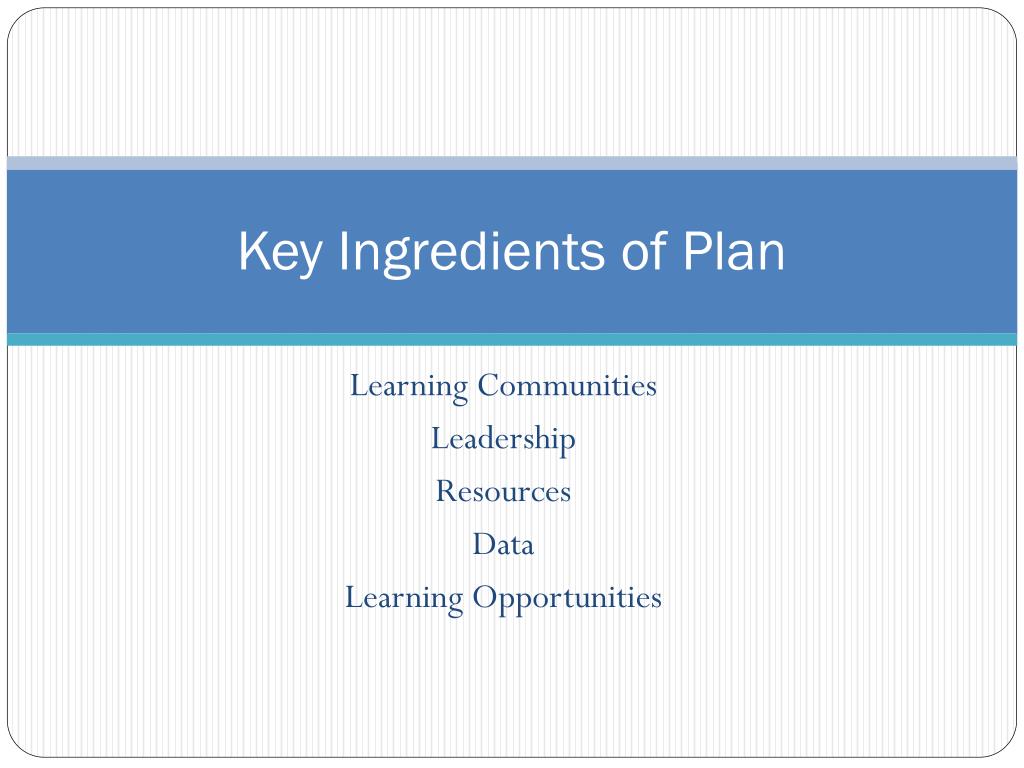 Key Ingredients of Plan

Learning Communities
Leadership
Resources
Data
Learning Opportunities